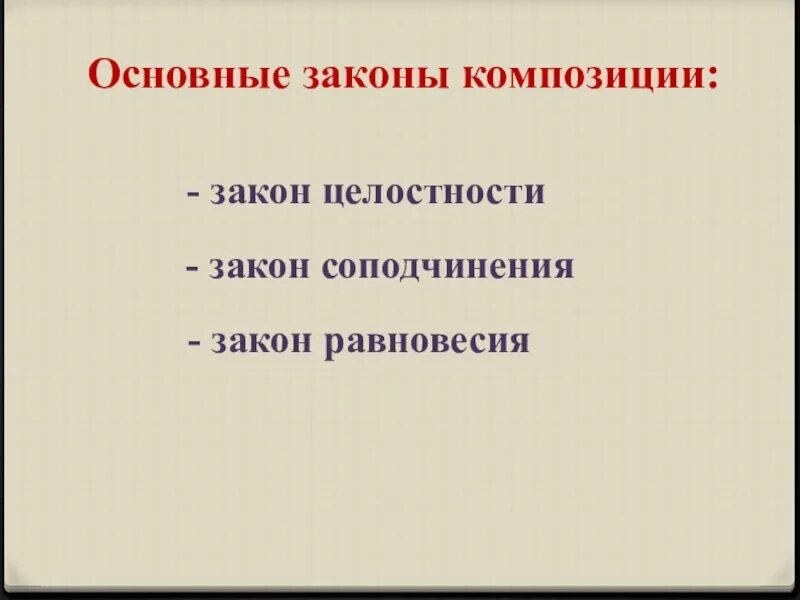 Основные законы композиции:

- закон целостности

- закон соподчинения

- закон равновесия